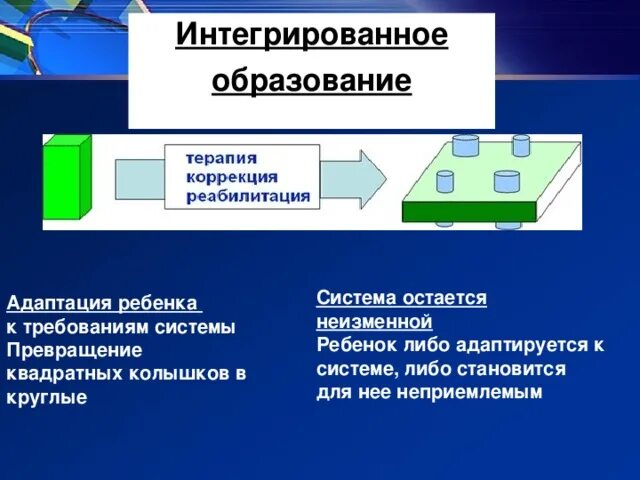 Интегрированное образование

терапия
коррекция
реабилитация

Адаптация ребенка к требованиям системы
Превращение квадратных колышков в круглые

Система остается неизменной
Ребенок либо адаптируется к системе, либо становится для нее неприемлемым